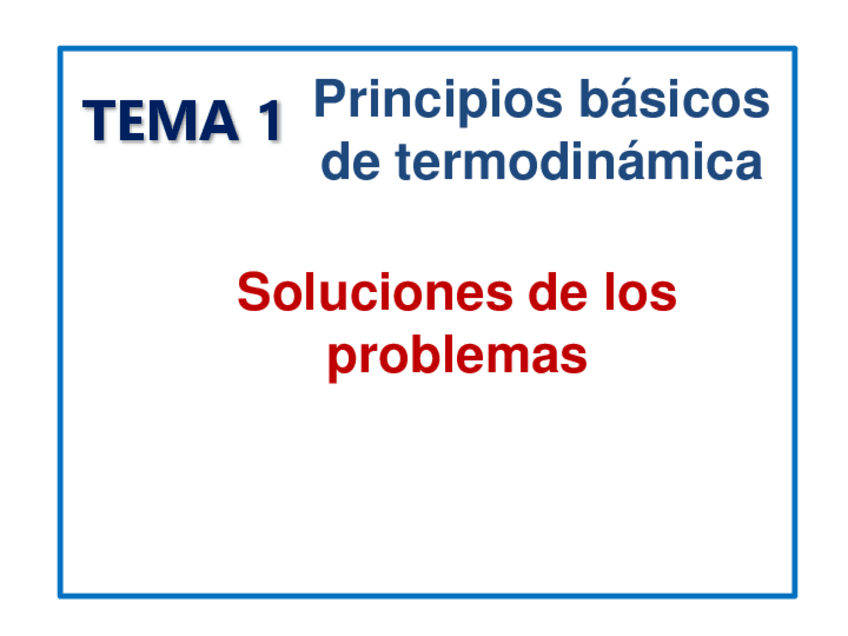 TEMA 1 Principios básicos de termodinámica

Soluciones de los problemas